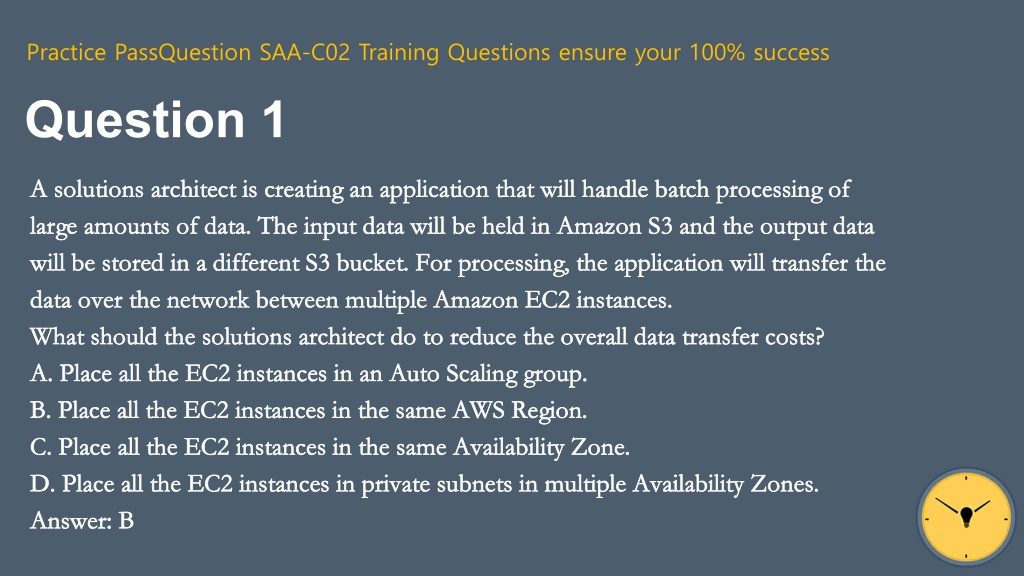 Practice PassQuestion SAA-C02 Training Questions ensure your 100% success

Question 1

A solutions architect is creating an application that will handle batch processing of large amounts of data. The input data will be held in Amazon S3 and the output data will be stored in a different S3 bucket. For processing, the application will transfer the data over the network between multiple Amazon EC2 instances.
What should the solutions architect do to reduce the overall data transfer costs?
A. Place all the EC2 instances in an Auto Scaling group.
B. Place all the EC2 instances in the same AWS Region.
C. Place all the EC2 instances in the same Availability Zone.
D. Place all the EC2 instances in private subnets in multiple Availability Zones.
Answer: B